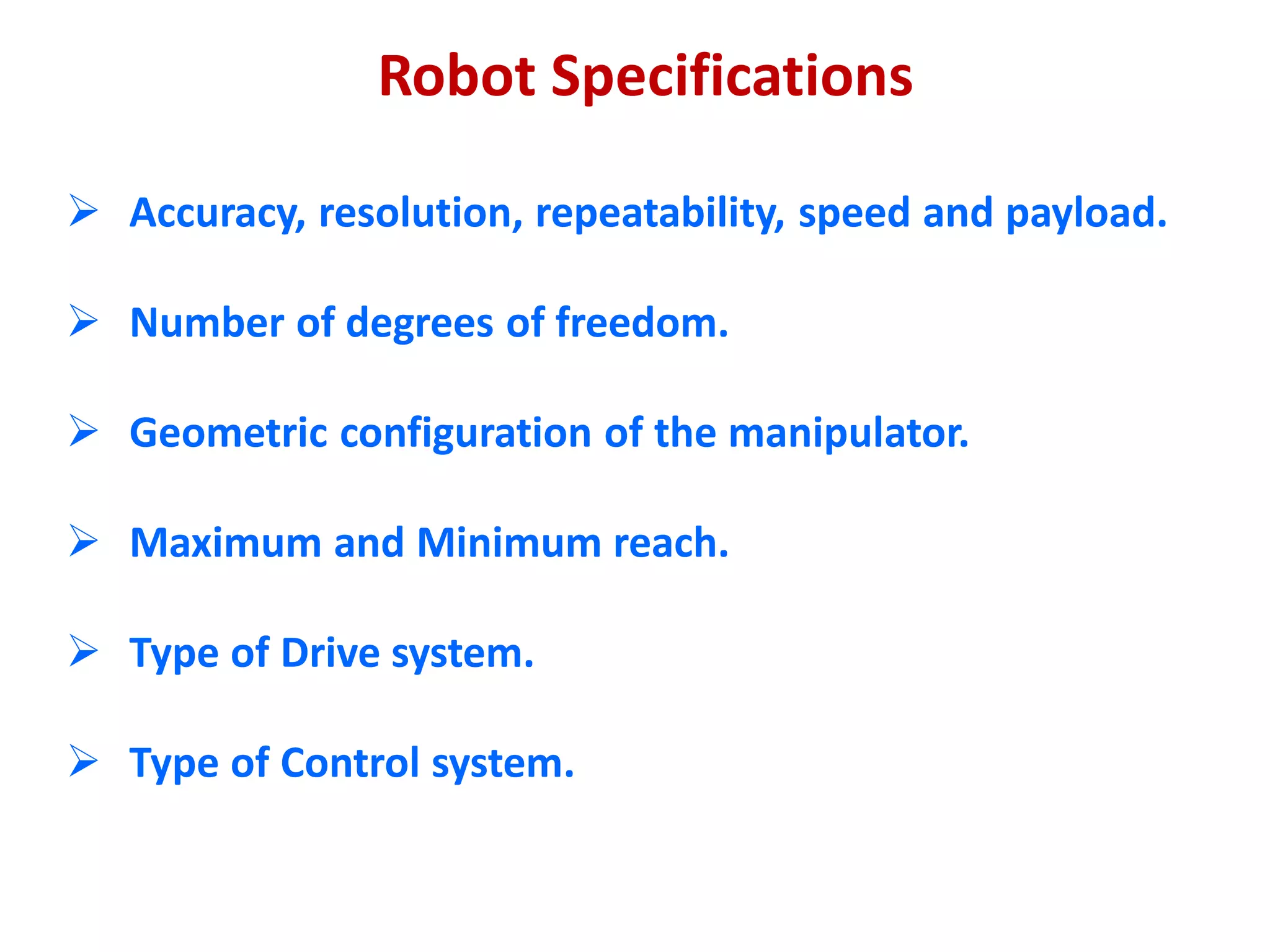 Robot Specifications

➢ Accuracy, resolution, repeatability, speed and payload.

➢ Number of degrees of freedom.

➢ Geometric configuration of the manipulator.

➢ Maximum and Minimum reach.

➢ Type of Drive system.

➢ Type of Control system.